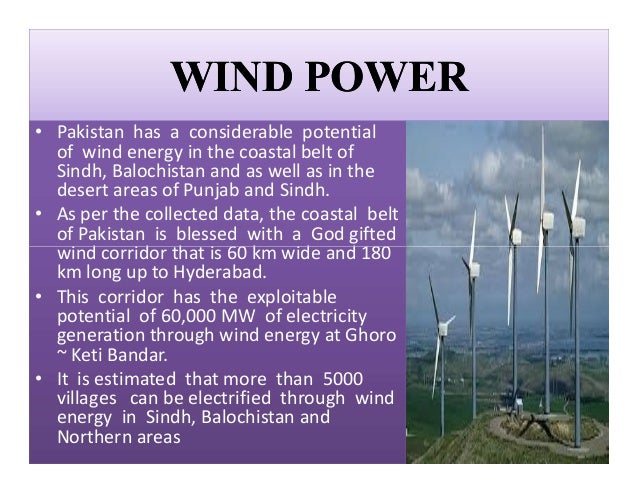 WIND POWER

• Pakistan has a considerable potential of wind energy in the coastal belt of Sindh, Balochistan and as well as in the desert areas of Punjab and Sindh.
• As per the collected data, the coastal belt of Pakistan is blessed with a God gifted wind corridor that is 60 km wide and 180 km long up to Hyderabad.
• This corridor has the exploitable potential of 60,000 MW of electricity generation through wind energy at Ghoro ~ Keti Bandar.
• It is estimated that more than 5000 villages can be electrified through wind energy in Sindh, Balochistan and Northern areas